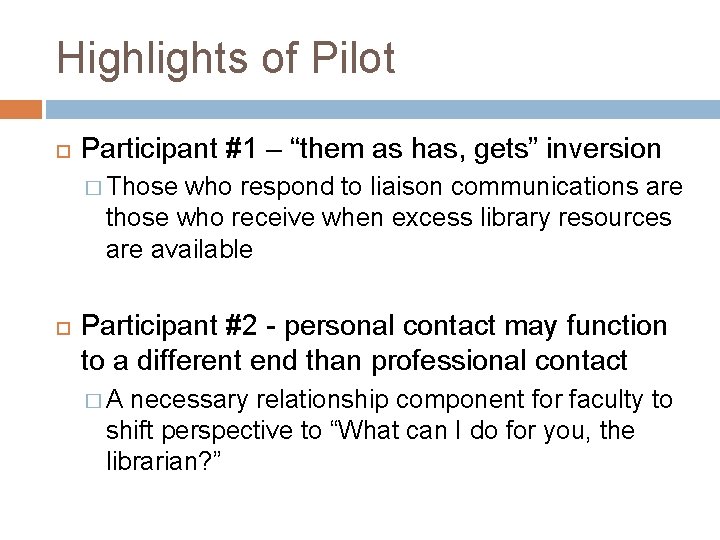 Highlights of Pilot

Participant #1 – “them as has, gets” inversion

Those who respond to liaison communications are those who receive when excess library resources are available

Participant #2 - personal contact may function to a different end than professional contact

A necessary relationship component for faculty to shift perspective to “What can I do for you, the librarian?”